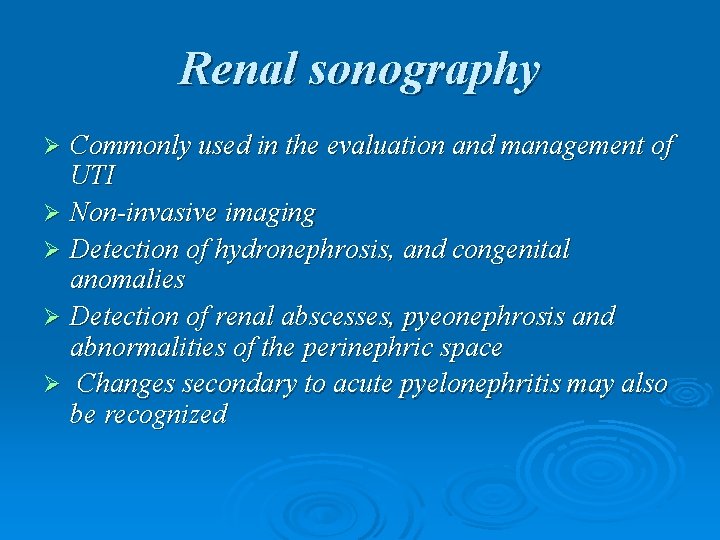 Renal sonography

➢ Commonly used in the evaluation and management of UTI
➢ Non-invasive imaging
➢ Detection of hydronephrosis, and congenital anomalies
➢ Detection of renal abscesses, pyeonephrosis and abnormalities of the perinephric space
➢ Changes secondary to acute pyelonephritis may also be recognized